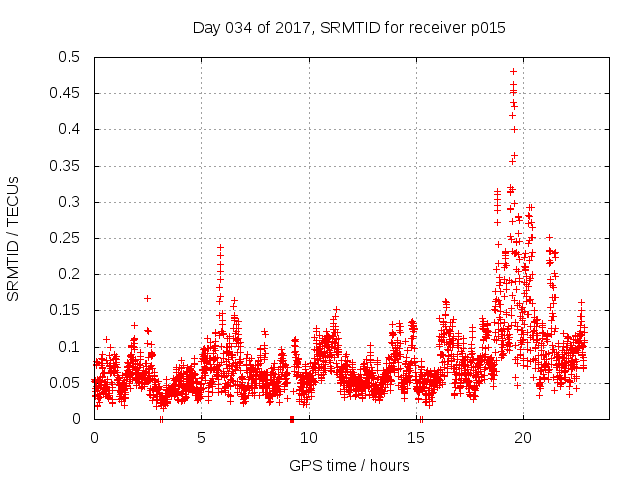 Day 034 of 2017, SRMTID for receiver p015

SRMTID / TECUs

0.5
0.45
0.4
0.35
0.3
0.25
0.2
0.15
0.1
0.05
0

0
5
10
15
20

GPS time / hours